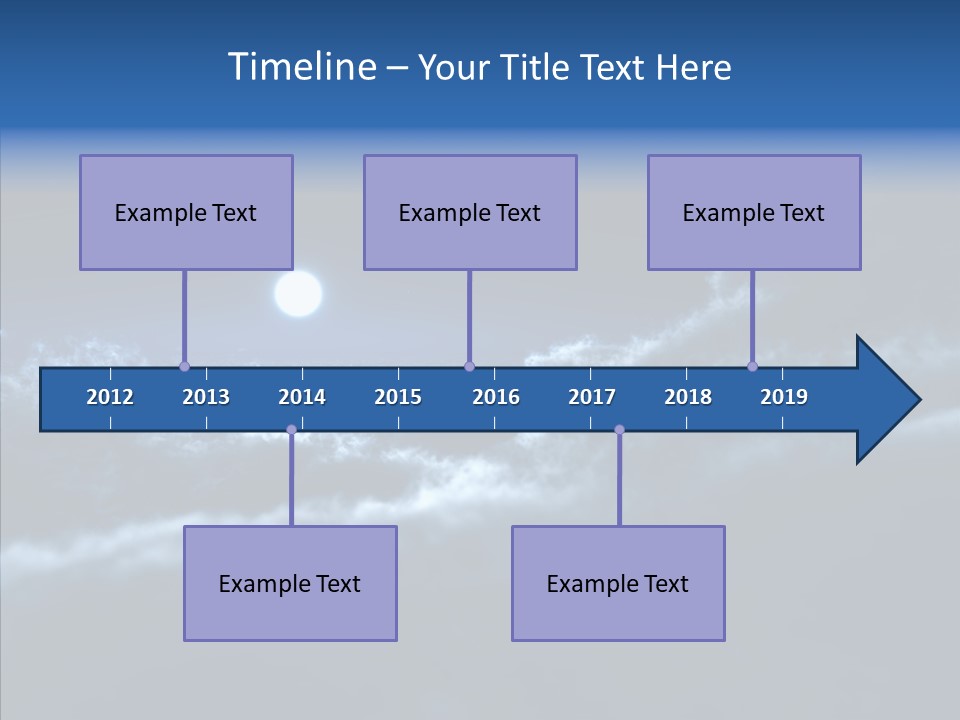 Timeline – Your Title Text Here

Example Text

Example Text

Example Text

2012 2013 2014 2015 2016 2017 2018 2019

Example Text

Example Text